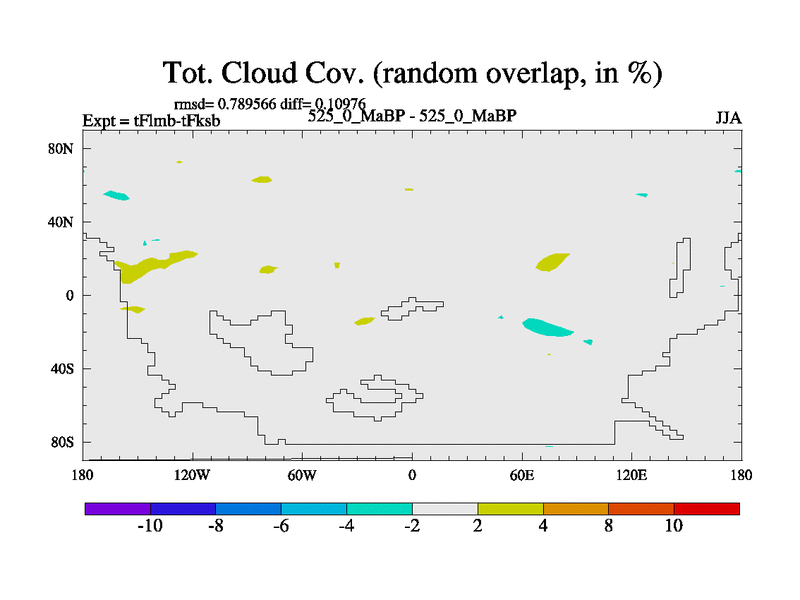 Tot. Cloud Cov. (random overlap, in %)

rmsd= 0.789566 diff= 0.10976
Expt = tFlmb-tFksb
525_0_MaBP - 525_0_MaBP
JJA

80N
40N
0
40S
80S

180
120W
60W
0
60E
120E
180

-10
-8
-6
-4
-2
2
4
8
10